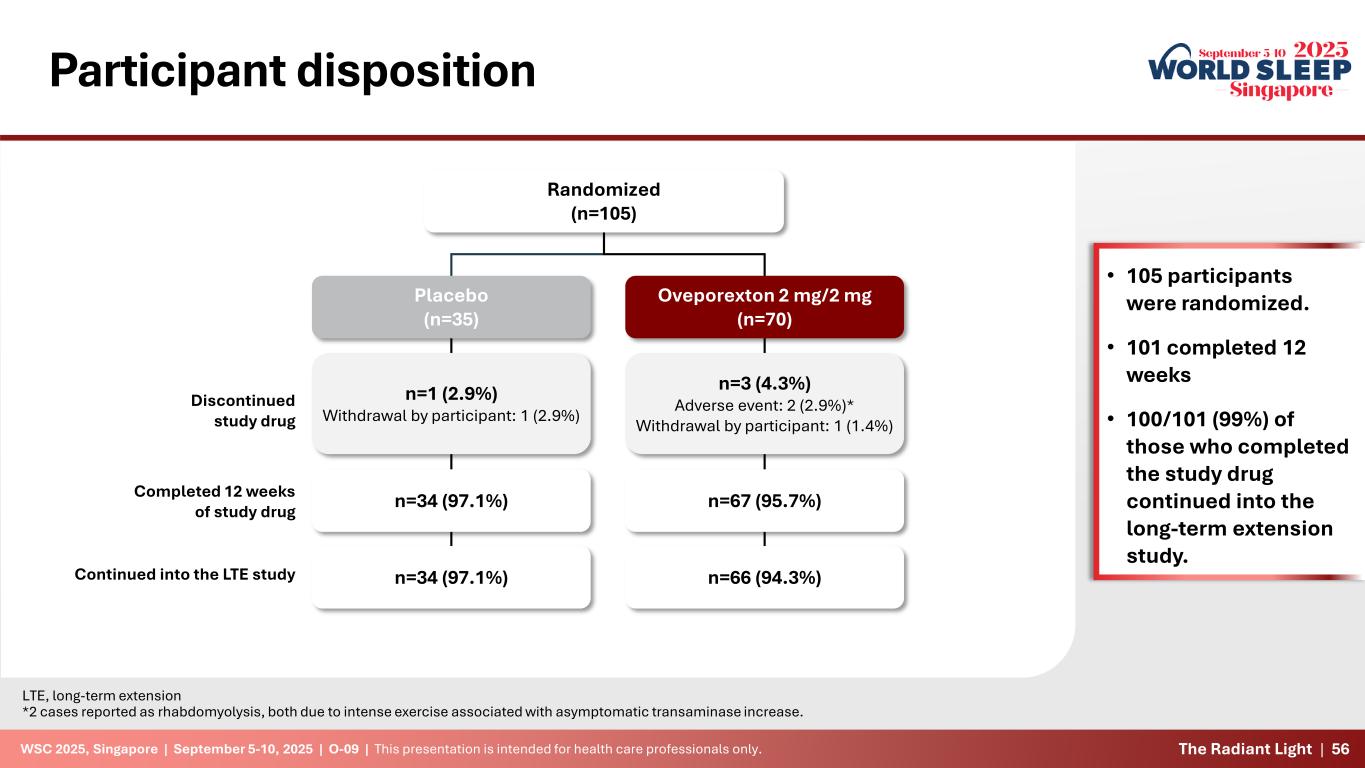 Participant disposition

September 5-10 2025
WORLD SLEEP
Singapore

Randomized
(n=105)

Placebo
(n=35)

Oveporexton 2 mg/2 mg
(n=70)

Discontinued study drug

n=1 (2.9%)
Withdrawal by participant: 1 (2.9%)

n=3 (4.3%)
Adverse event: 2 (2.9%)*
Withdrawal by participant: 1 (1.4%)

Completed 12 weeks of study drug

n=34 (97.1%)

n=67 (95.7%)

Continued into the LTE study

n=34 (97.1%)

n=66 (94.3%)

• 105 participants were randomized.

• 101 completed 12 weeks

• 100/101 (99%) of those who completed the study drug continued into the long-term extension study.

LTE, long-term extension
*2 cases reported as rhabdomyolysis, both due to intense exercise associated with asymptomatic transaminase increase.

WSC 2025, Singapore | September 5-10, 2025 | O-09 | This presentation is intended for health care professionals only.

The Radiant Light | 56